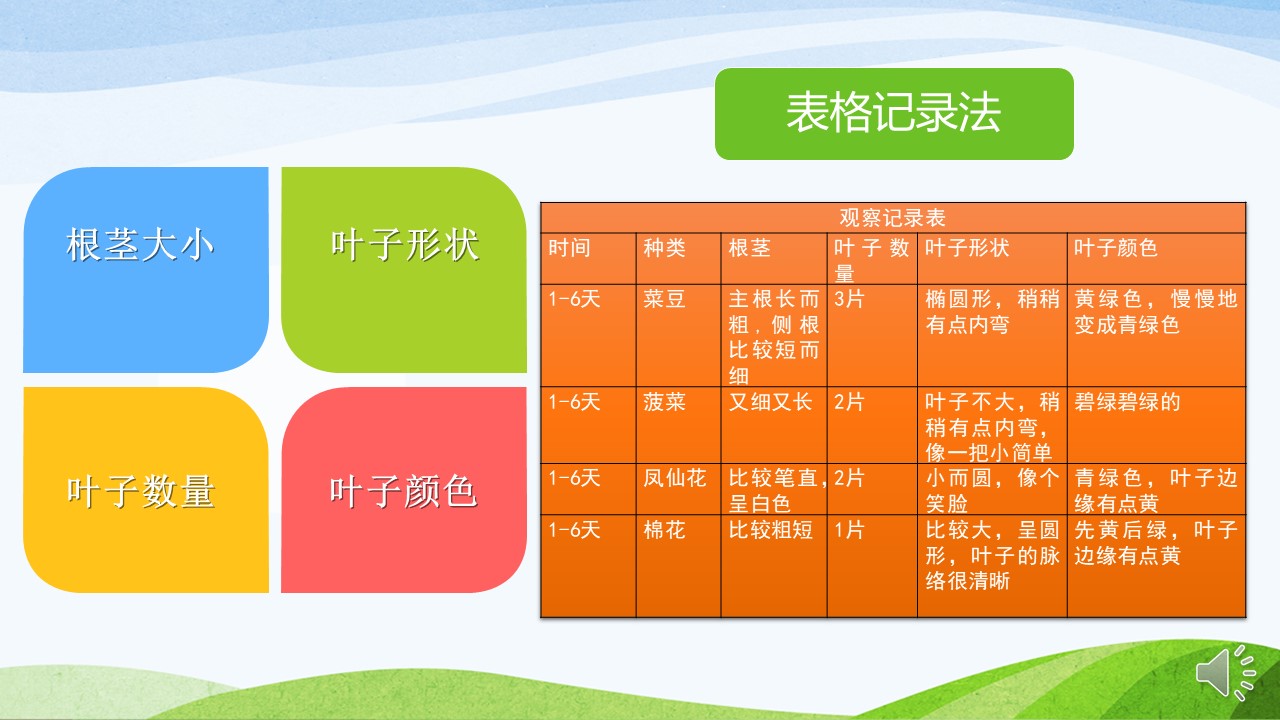 表格记录法

根茎大小

叶子形状

叶子数量

叶子颜色

观察记录表

| 时间 | 种类 | 根茎 | 叶子数量 | 叶子形状 | 叶子颜色 |
|---|---|---|---|---|---|
| 1-6天 | 菜豆 | 主根长而粗，侧根比较短而细 | 3片 | 椭圆形，稍稍有点内弯 | 黄绿色，慢慢地变成青绿色 |
| 1-6天 | 菠菜 | 又细又长 | 2片 | 叶子不大，稍稍有点内弯，像一把小简单 | 碧绿碧绿的 |
| 1-6天 | 凤仙花 | 比较笔直，呈白色 | 2片 | 小而圆，像个笑脸 | 青绿色，叶子边缘有点黄 |
| 1-6天 | 棉花 | 比较粗短 | 1片 | 比较大，呈圆形，叶子的脉络很清晰 | 先黄后绿，叶子边缘有点黄 |